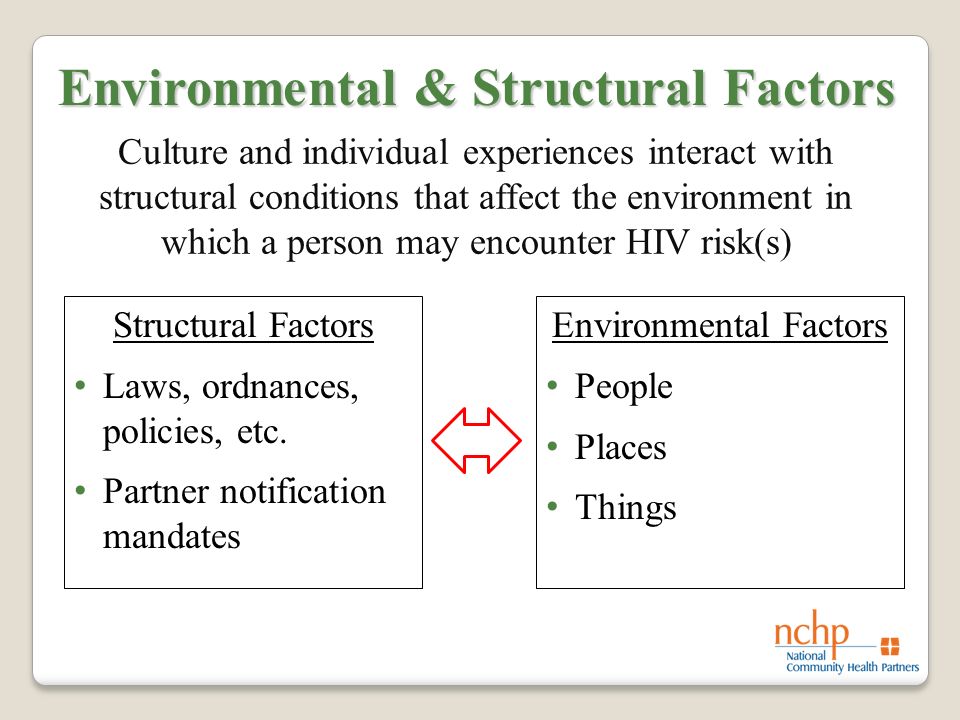 Environmental & Structural Factors

Culture and individual experiences interact with structural conditions that affect the environment in which a person may encounter HIV risk(s)

Structural Factors
• Laws, ordnances, policies, etc.
• Partner notification mandates

Environmental Factors
• People
• Places
• Things

nchp
National Community Health Partners